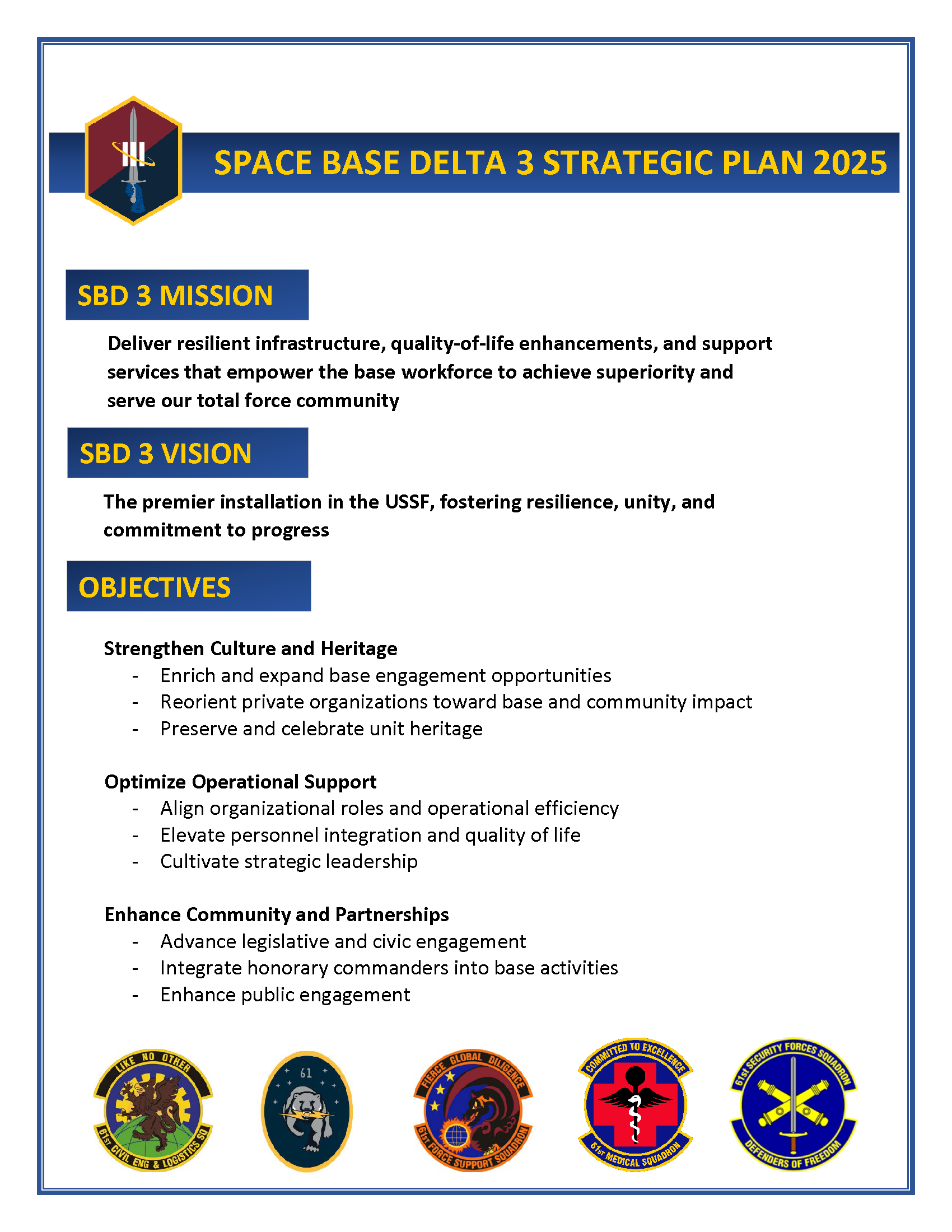 III

SPACE BASE DELTA 3 STRATEGIC PLAN 2025

SBD 3 MISSION

Deliver resilient infrastructure, quality-of-life enhancements, and support services that empower the base workforce to achieve superiority and serve our total force community

SBD 3 VISION

The premier installation in the USSF, fostering resilience, unity, and commitment to progress

OBJECTIVES

Strengthen Culture and Heritage
- Enrich and expand base engagement opportunities
- Reorient private organizations toward base and community impact
- Preserve and celebrate unit heritage

Optimize Operational Support
- Align organizational roles and operational efficiency
- Elevate personnel integration and quality of life
- Cultivate strategic leadership

Enhance Community and Partnerships
- Advance legislative and civic engagement
- Integrate honorary commanders into base activities
- Enhance public engagement

LIKE NO OTHER
61ST CIVIL ENG & LOGISTICS SQ

61

FIERCE GLOBAL DILIGENCE
61ST FORCE SUPPORT SQUADRON

COMMITTED TO EXCELLENCE
61ST MEDICAL SQUADRON

61st SECURITY FORCES SQUADRON
DEFENDERS OF FREEDOM